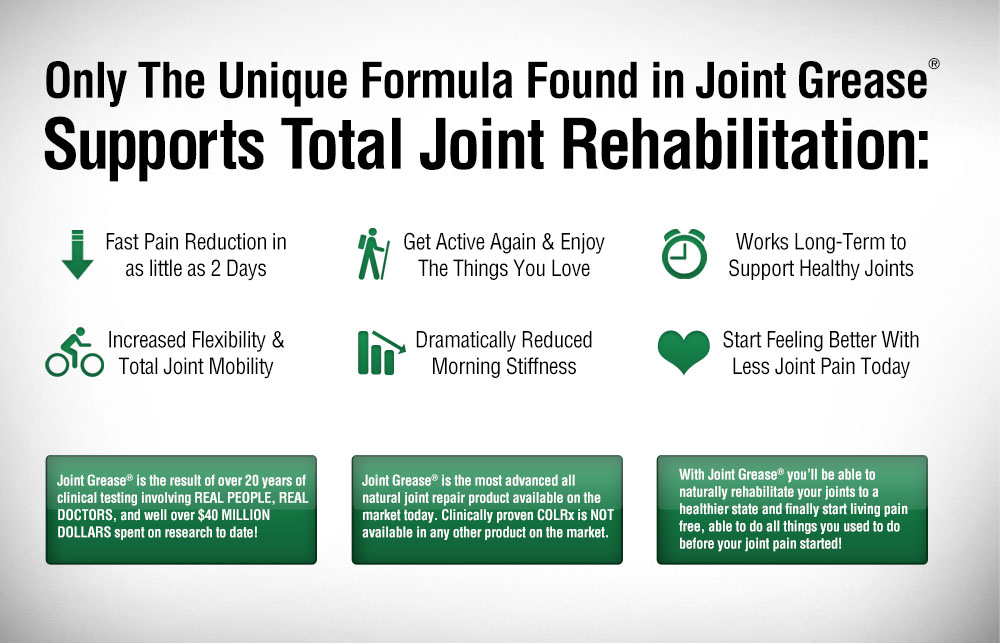 Only The Unique Formula Found in Joint Grease®
Supports Total Joint Rehabilitation:

Fast Pain Reduction in as little as 2 Days

Get Active Again & Enjoy The Things You Love

Works Long-Term to Support Healthy Joints

Increased Flexibility & Total Joint Mobility

Dramatically Reduced Morning Stiffness

Start Feeling Better With Less Joint Pain Today

Joint Grease® is the result of over 20 years of clinical testing involving REAL PEOPLE, REAL DOCTORS, and well over $40 MILLION DOLLARS spent on research to date!

Joint Grease® is the most advanced all natural joint repair product available on the market today. Clinically proven COLRx is NOT available in any other product on the market.

With Joint Grease® you'll be able to naturally rehabilitate your joints to a healthier state and finally start living pain free, able to do all things you used to do before your joint pain started!